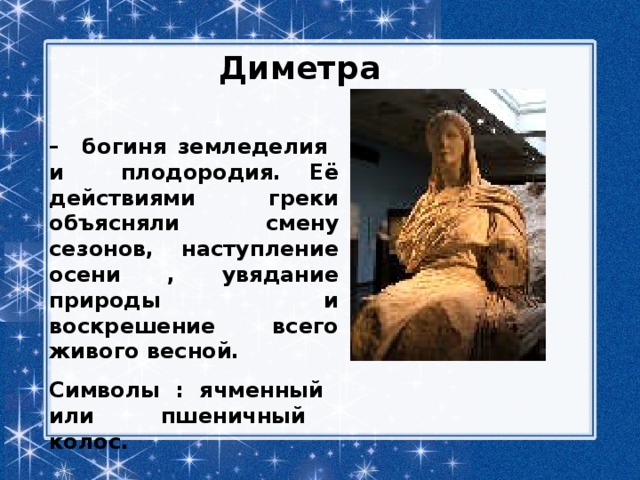 Диметра

– богиня земледелия и плодородия. Её действиями греки объясняли смену сезонов, наступление осени , увядание природы и воскрешение всего живого весной.

Символы : ячменный или пшеничный колос.